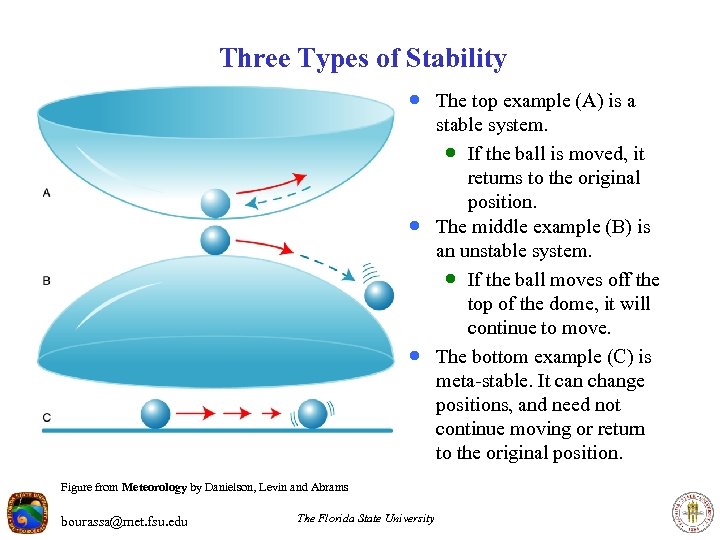 Three Types of Stability

A

B

C

- The top example (A) is a stable system.
  - If the ball is moved, it returns to the original position.
- The middle example (B) is an unstable system.
  - If the ball moves off the top of the dome, it will continue to move.
- The bottom example (C) is meta-stable. It can change positions, and need not continue moving or return to the original position.

Figure from Meteorology by Danielson, Levin and Abrams

bourassa@met.fsu.edu

The Florida State University